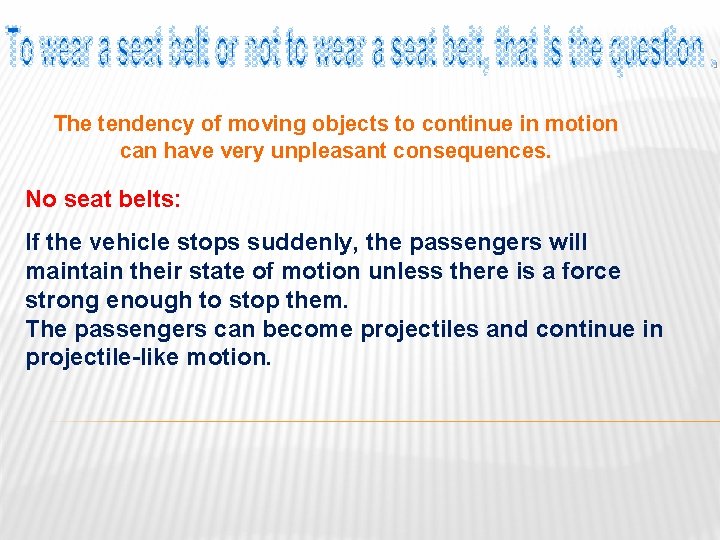 To wear a seat belt or not to wear a seat belt, that is the question .

The tendency of moving objects to continue in motion can have very unpleasant consequences.

No seat belts:

If the vehicle stops suddenly, the passengers will maintain their state of motion unless there is a force strong enough to stop them.
The passengers can become projectiles and continue in projectile-like motion.